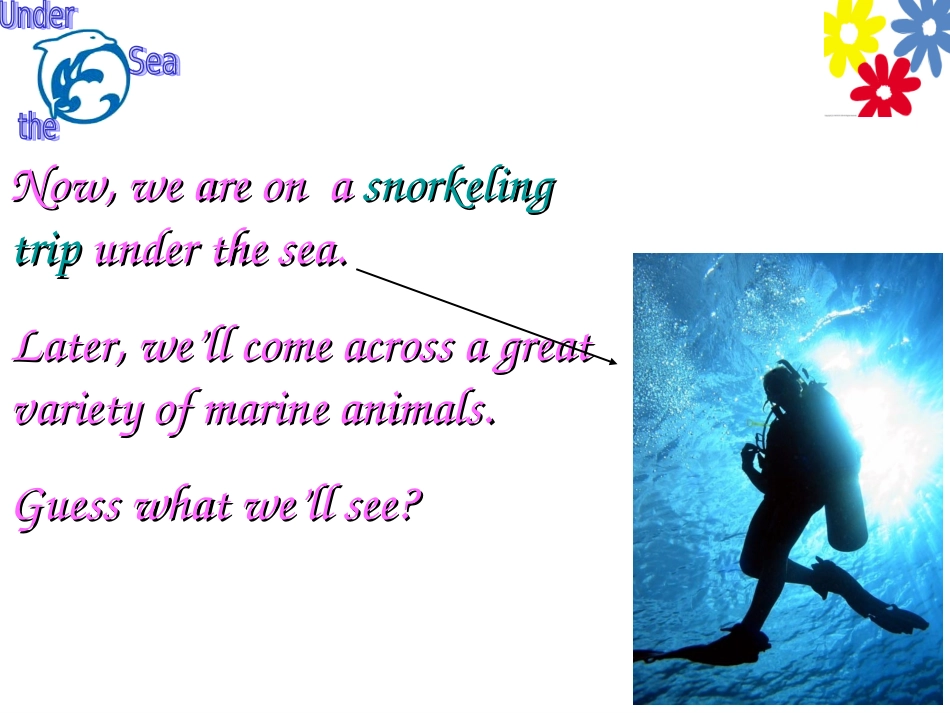 Under the Sea

Now, we are on a snorkeling trip under the sea.

Later, we'll come across a great variety of marine animals.

Guess what we'll see?